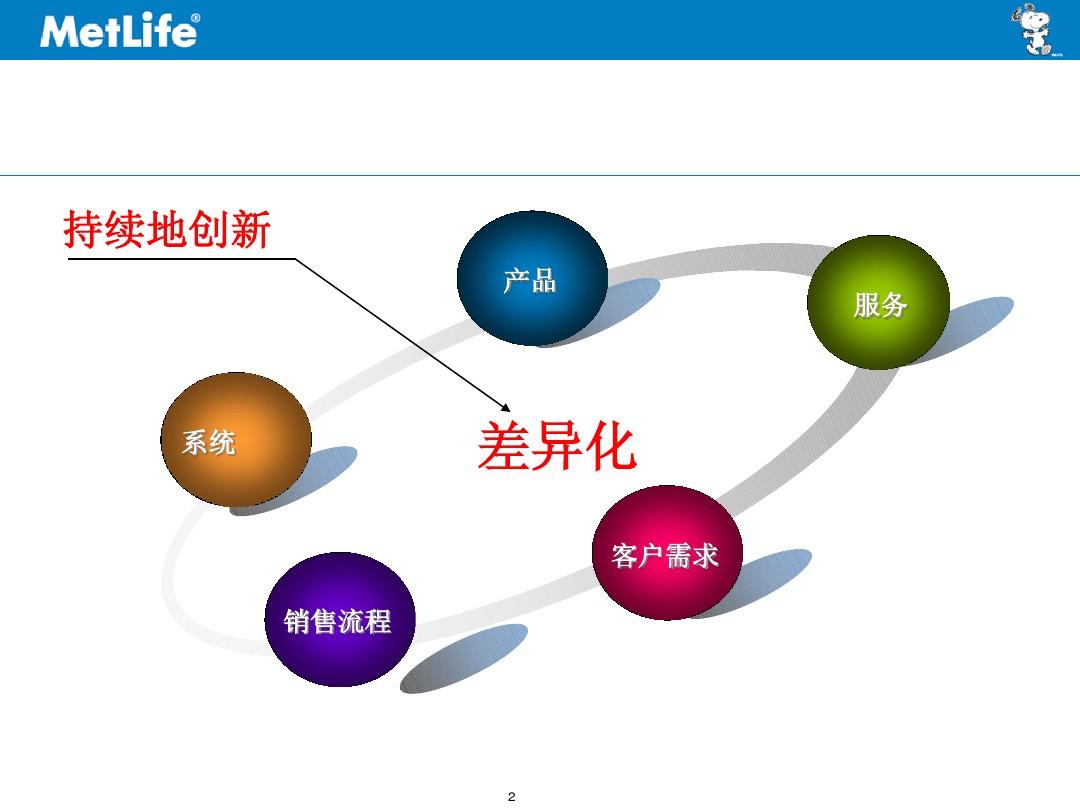 MetLife®

持续地创新

产品

服务

系统

差异化

客户需求

销售流程

2